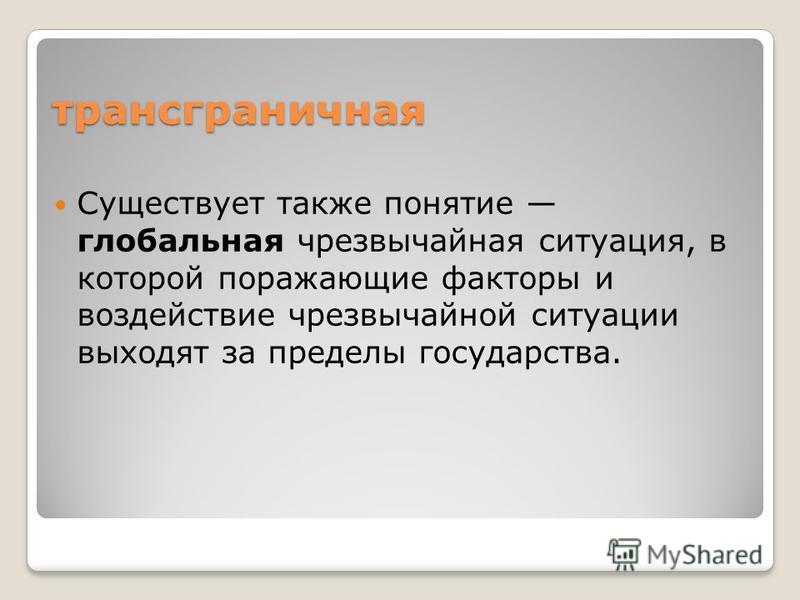 трансграничная

Существует также понятие — глобальная чрезвычайная ситуация, в которой поражающие факторы и воздействие чрезвычайной ситуации выходят за пределы государства.

MyShared